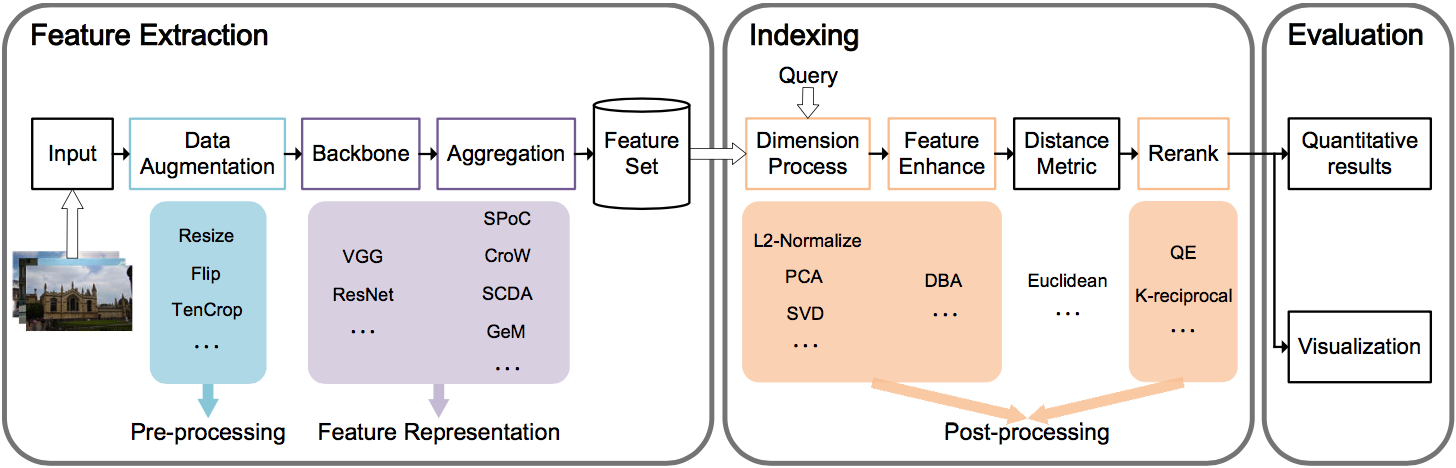 Feature Extraction

Input

Data Augmentation

Backbone

Aggregation

Feature Set

Resize
Flip
TenCrop
...

VGG
ResNet
...

SPoC
CroW
SCDA
GeM
...

Pre-processing

Feature Representation

Indexing

Query

Dimension Process

Feature Enhance

Distance Metric

Rerank

L2-Normalize
PCA
SVD
...

DBA
...

Euclidean
...

QE
K-reciprocal
...

Post-processing

Evaluation

Quantitative results

Visualization